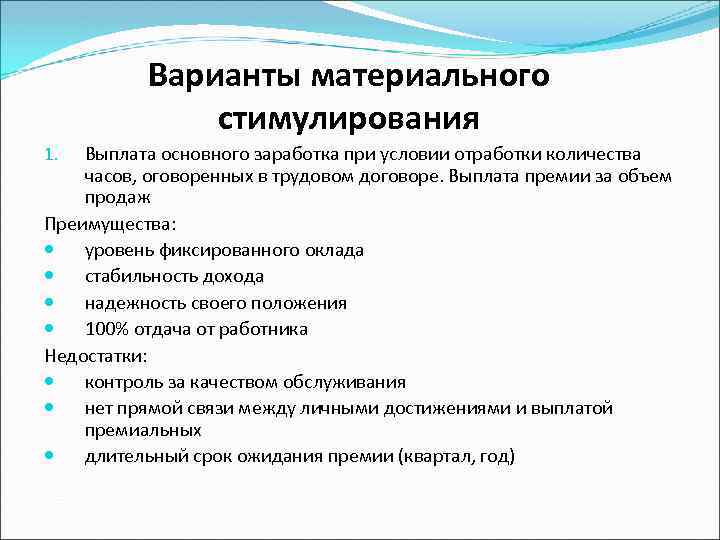 Варианты материального стимулирования

1. Выплата основного заработка при условии отработки количества часов, оговоренных в трудовом договоре. Выплата премии за объем продаж

Преимущества:
- уровень фиксированного оклада
- стабильность дохода
- надежность своего положения
- 100% отдача от работника

Недостатки:
- контроль за качеством обслуживания
- нет прямой связи между личными достижениями и выплатой премиальных
- длительный срок ожидания премии (квартал, год)